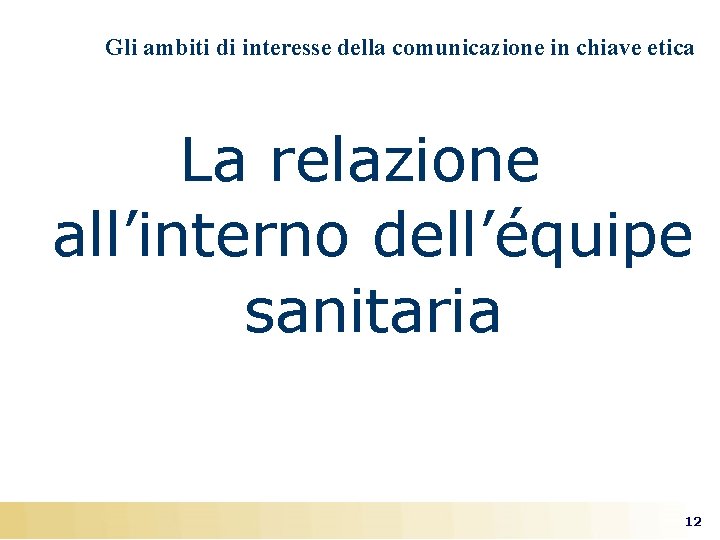 Gli ambiti di interesse della comunicazione in chiave etica

La relazione all’interno dell’équipe sanitaria

12